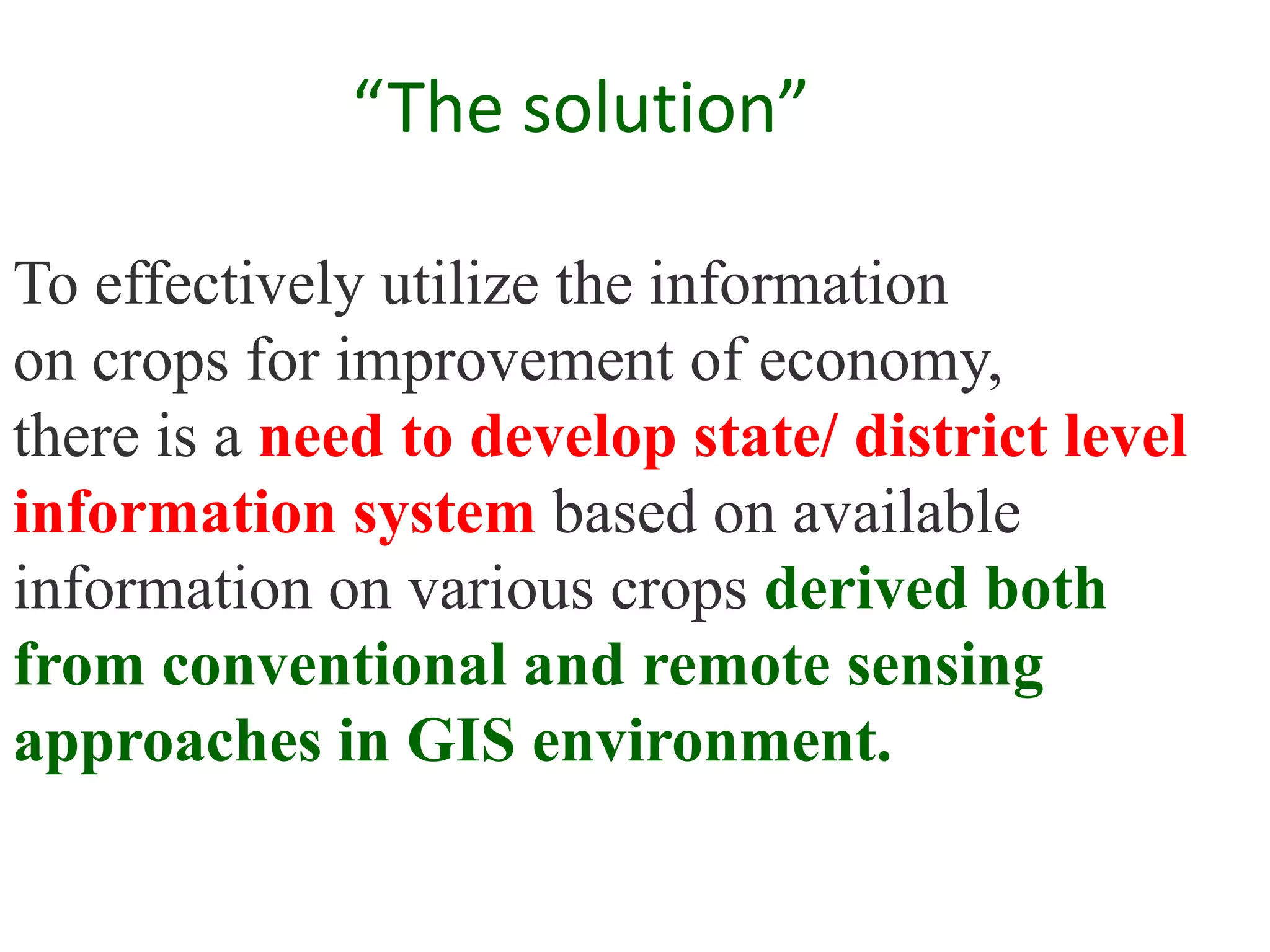 “The solution”

To effectively utilize the information on crops for improvement of economy, there is a need to develop state/ district level information system based on available information on various crops derived both from conventional and remote sensing approaches in GIS environment.